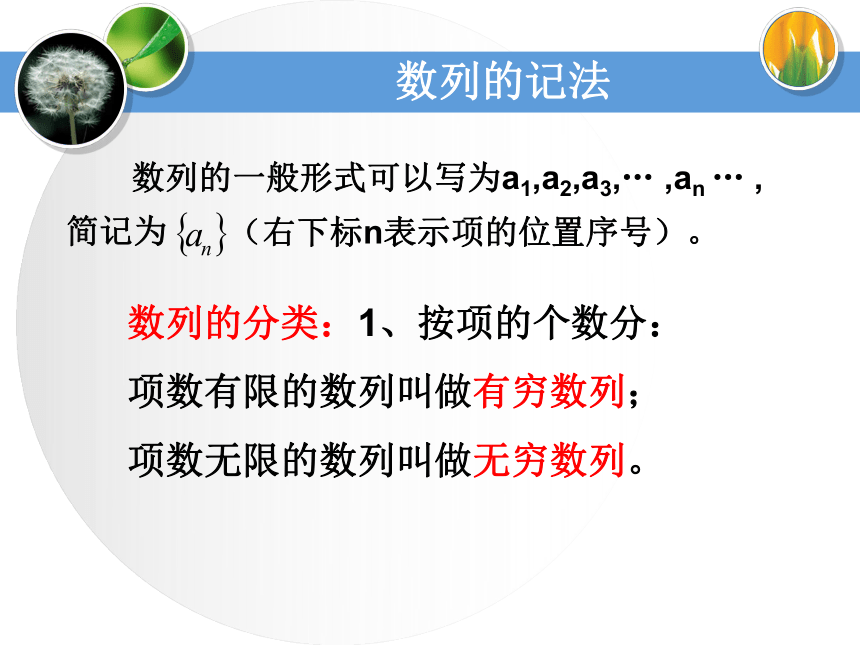 数列的记法

数列的一般形式可以写为$a_1,a_2,a_3,\cdots,a_n\cdots$，简记为$\{a_n\}$（右下标n表示项的位置序号）。

数列的分类：1、按项的个数分：

项数有限的数列叫做有穷数列；

项数无限的数列叫做无穷数列。